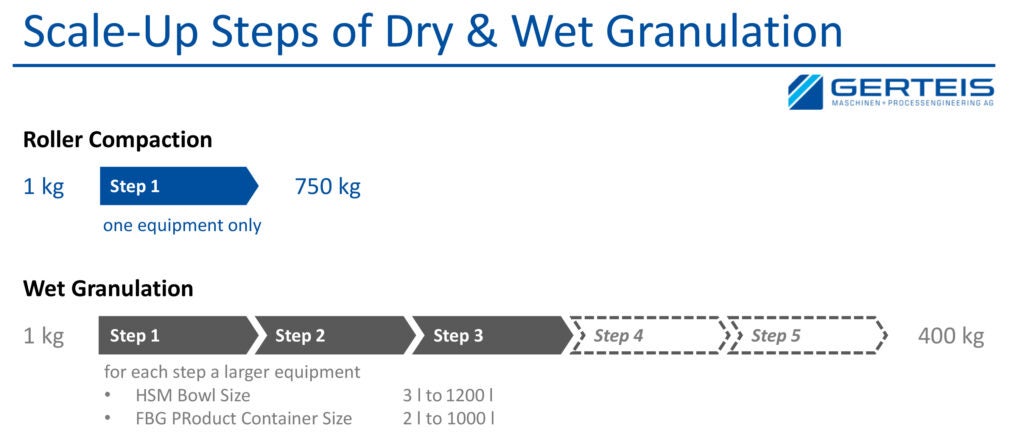 Scale-Up Steps of Dry & Wet Granulation

GERTEIS
MASCHINEN + PROCESSENGINEERING AG

Roller Compaction

1 kg Step 1 750 kg

one equipment only

Wet Granulation

1 kg Step 1 Step 2 Step 3 Step 4 Step 5 400 kg

for each step a larger equipment
• HSM Bowl Size 3 l to 1200 l
• FBG PRoduct Container Size 2 l to 1000 l